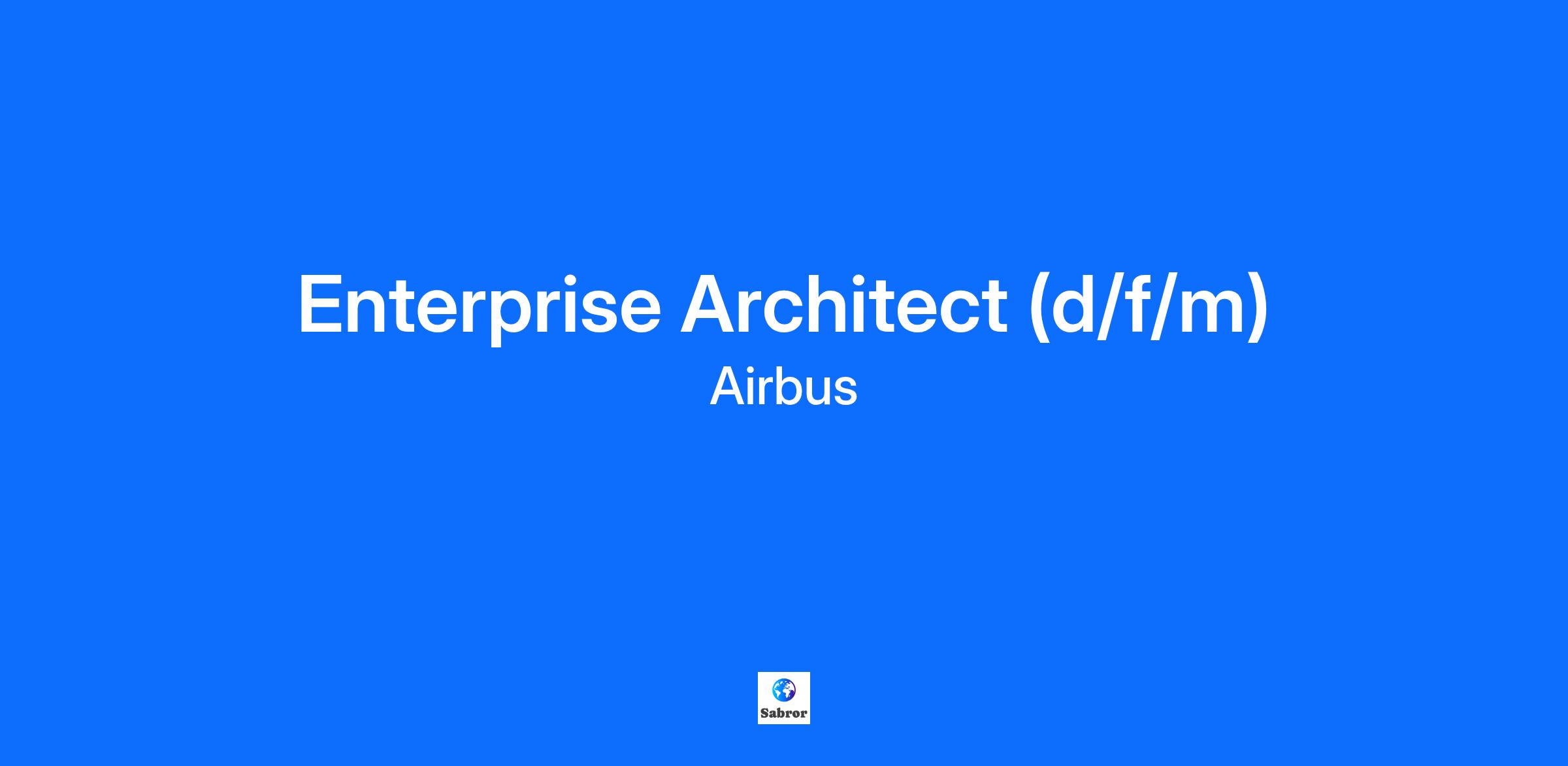 Enterprise Architect (d/f/m)
Airbus

Sabror